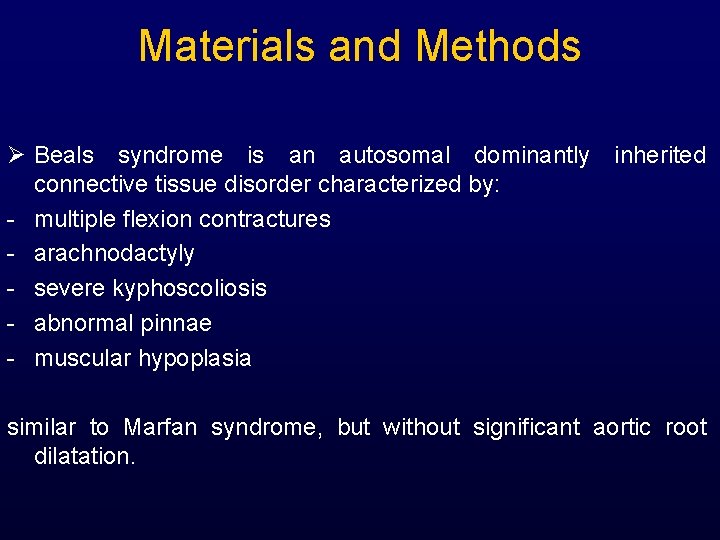 Materials and Methods

➢ Beals syndrome is an autosomal dominantly inherited connective tissue disorder characterized by:
- multiple flexion contractures
- arachnodactyly
- severe kyphoscoliosis
- abnormal pinnae
- muscular hypoplasia

similar to Marfan syndrome, but without significant aortic root dilatation.